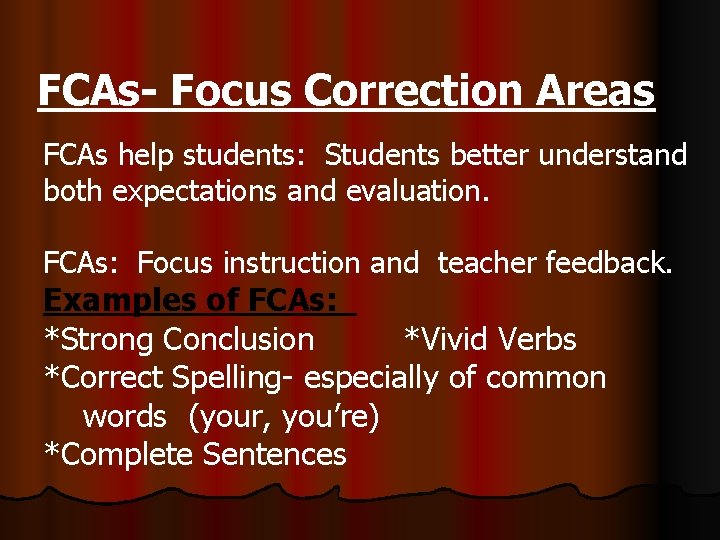 FCAs- Focus Correction Areas

FCAs help students: Students better understand both expectations and evaluation.

FCAs: Focus instruction and teacher feedback.
Examples of FCAs:
*Strong Conclusion *Vivid Verbs
*Correct Spelling- especially of common words (your, you're)
*Complete Sentences